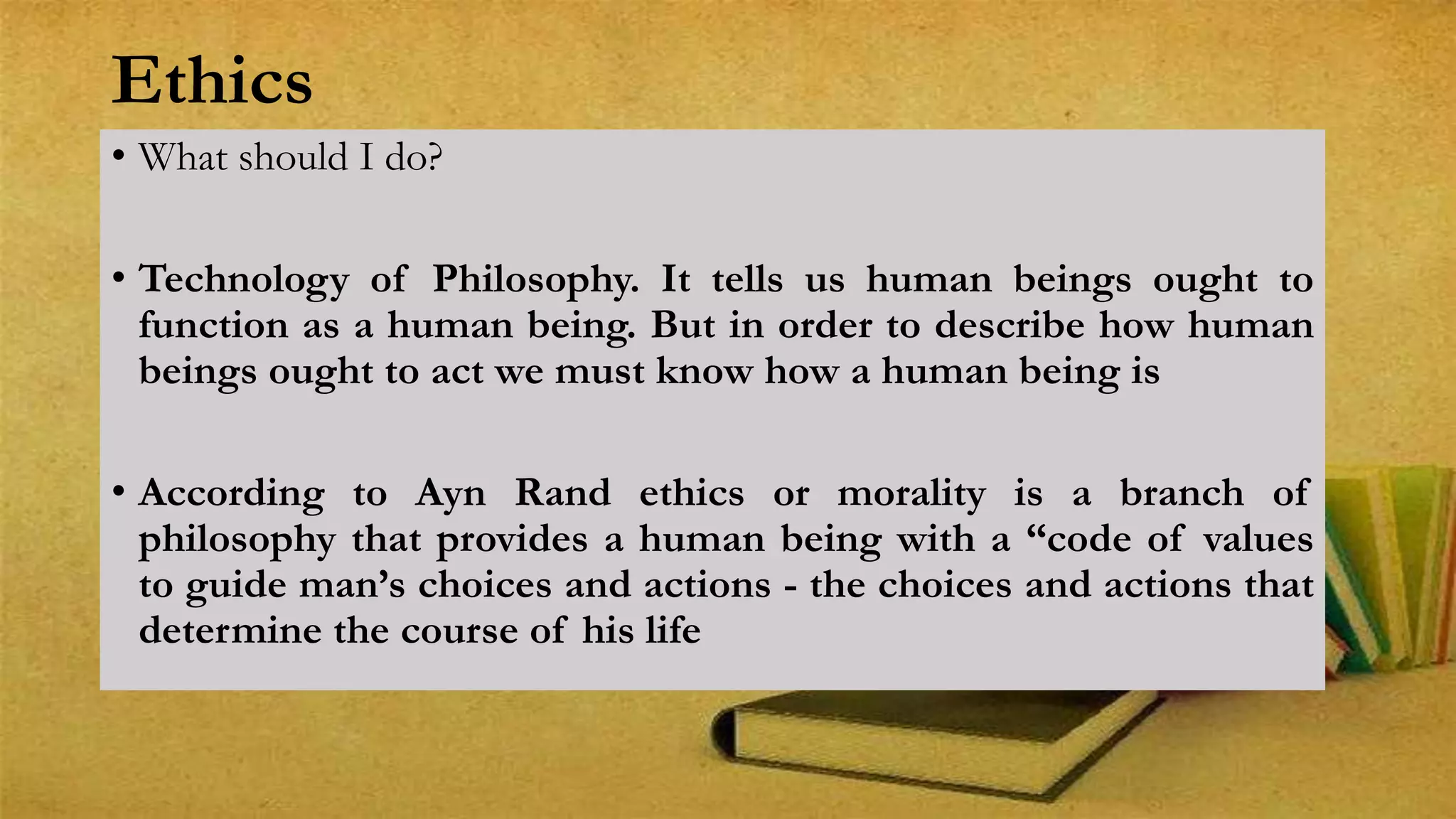 Ethics

• What should I do?

• Technology of Philosophy. It tells us human beings ought to function as a human being. But in order to describe how human beings ought to act we must know how a human being is

• According to Ayn Rand ethics or morality is a branch of philosophy that provides a human being with a “code of values to guide man’s choices and actions - the choices and actions that determine the course of his life